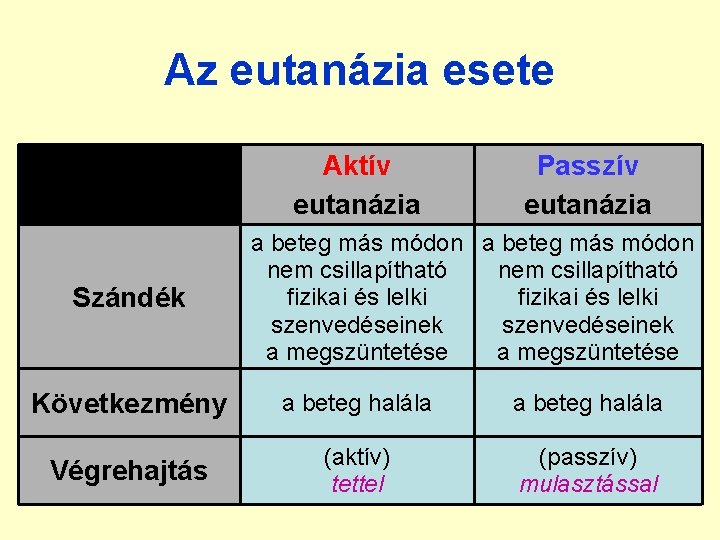 Az eutanázia esete

| | Aktív eutanázia | Passzív eutanázia |
|---|---|---|
| Szándék | a beteg más módon nem csillapítható fizikai és lelki szenvedéseinek a megszüntetése | a beteg más módon nem csillapítható fizikai és lelki szenvedéseinek a megszüntetése |
| Következmény | a beteg halála | a beteg halála |
| Végrehajtás | (aktív) tettel | (passzív) mulasztással |